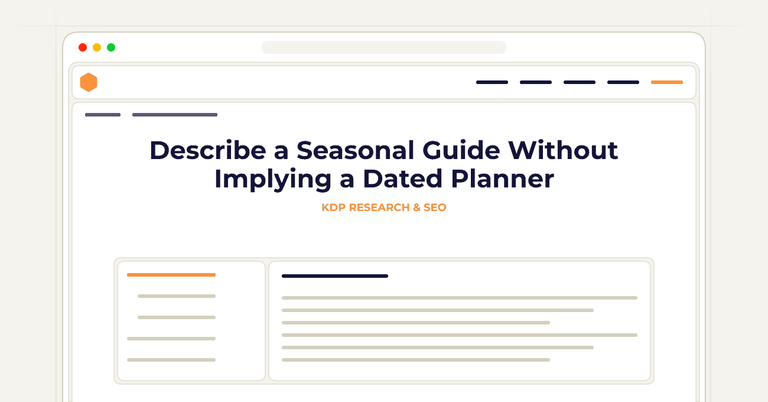 Describe a Seasonal Guide Without Implying a Dated Planner

KDP RESEARCH & SEO